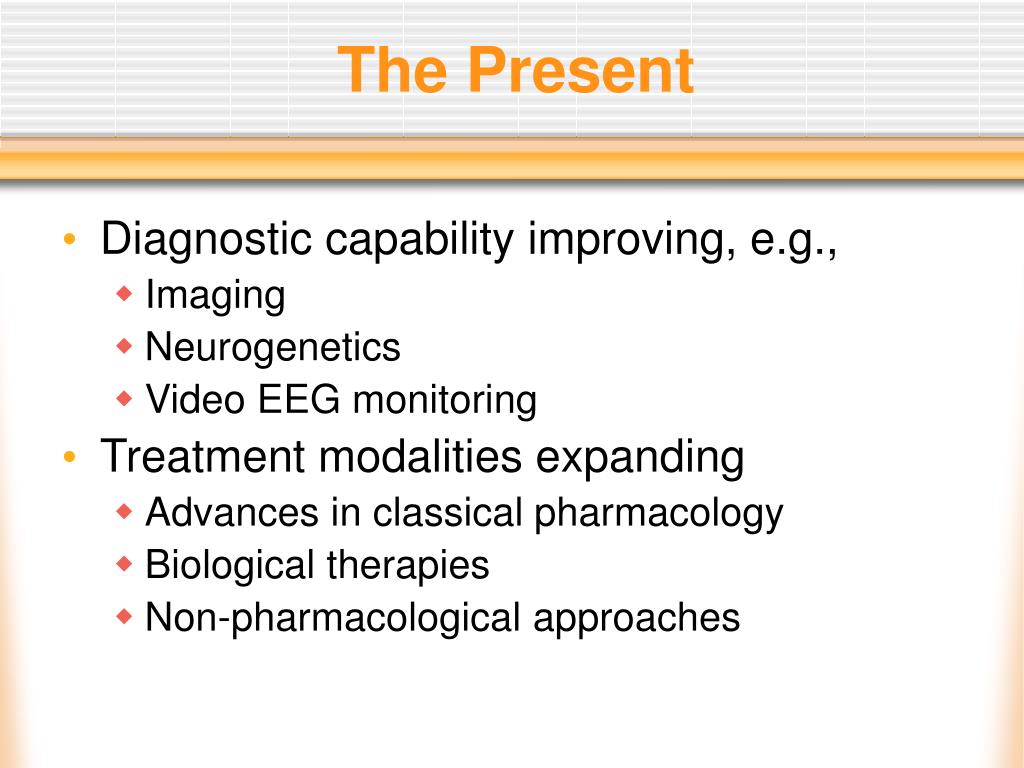 The Present

• Diagnostic capability improving, e.g.,
  ◆ Imaging
  ◆ Neurogenetics
  ◆ Video EEG monitoring
• Treatment modalities expanding
  ◆ Advances in classical pharmacology
  ◆ Biological therapies
  ◆ Non-pharmacological approaches